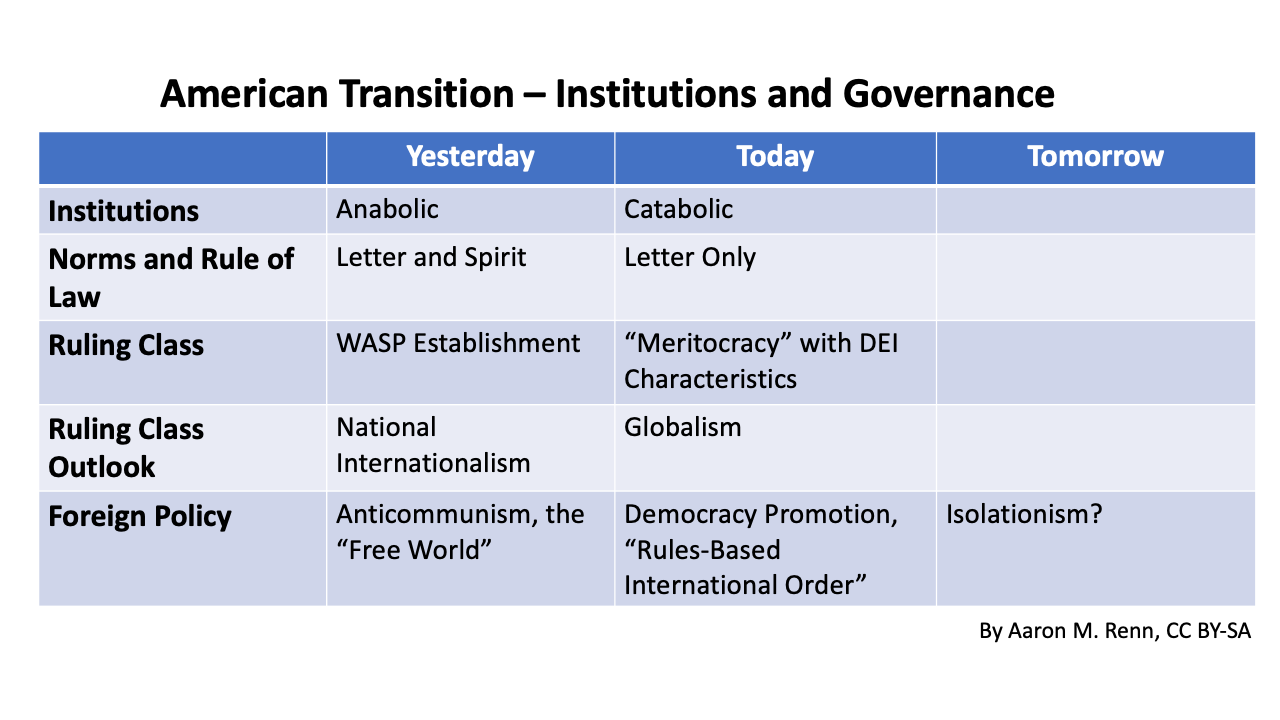 American Transition – Institutions and Governance

| | Yesterday | Today | Tomorrow |
|---|---|---|---|
| Institutions | Anabolic | Catabolic | |
| Norms and Rule of Law | Letter and Spirit | Letter Only | |
| Ruling Class | WASP Establishment | “Meritocracy” with DEI Characteristics | |
| Ruling Class Outlook | National Internationalism | Globalism | |
| Foreign Policy | Anticommunism, the “Free World” | Democracy Promotion, “Rules-Based International Order” | Isolationism? |

By Aaron M. Renn, CC BY-SA